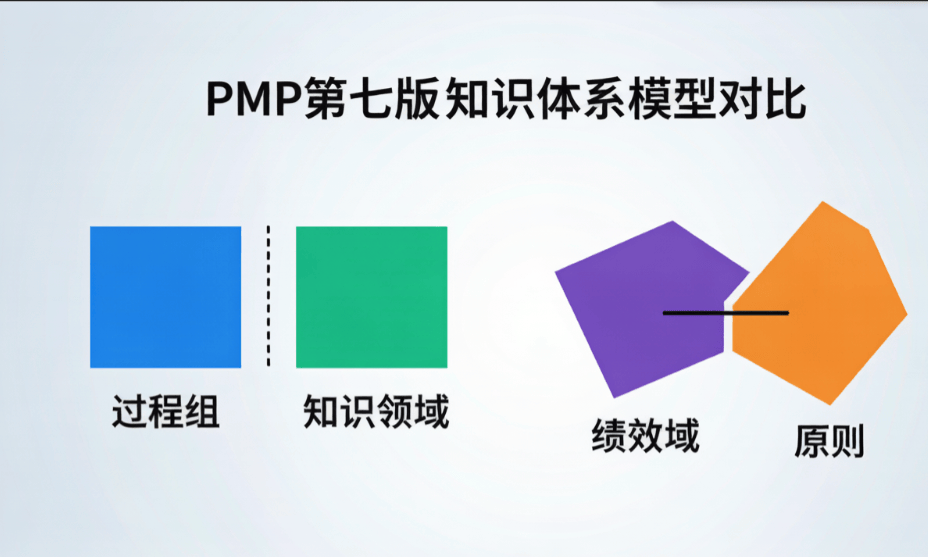 PMP第七版知识体系模型对比

过程组

知识领域

绩效域

原则